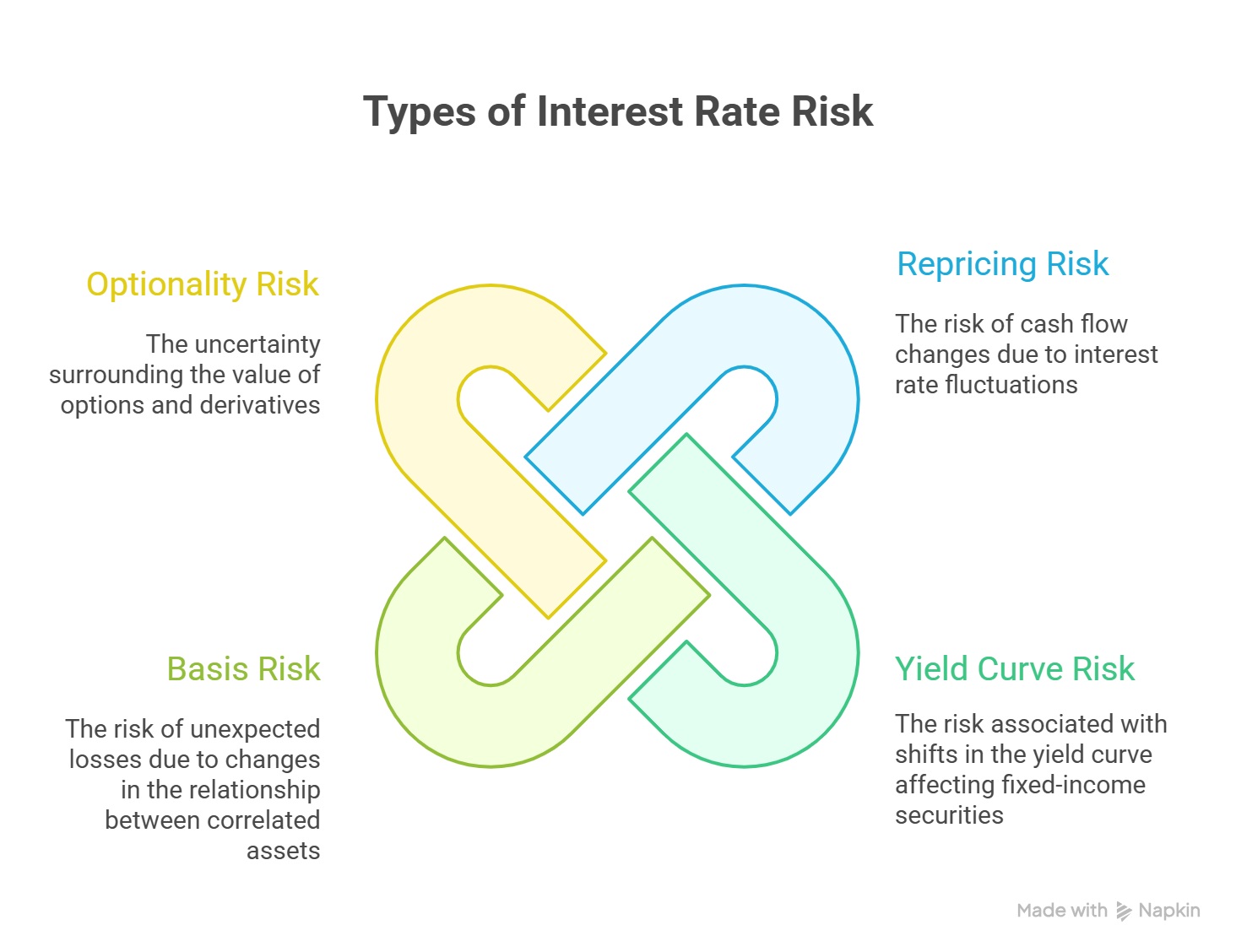 Types of Interest Rate Risk

Optionality Risk

The uncertainty surrounding the value of options and derivatives

Repricing Risk

The risk of cash flow changes due to interest rate fluctuations

Basis Risk

The risk of unexpected losses due to changes in the relationship between correlated assets

Yield Curve Risk

The risk associated with shifts in the yield curve affecting fixed-income securities

Made with Napkin